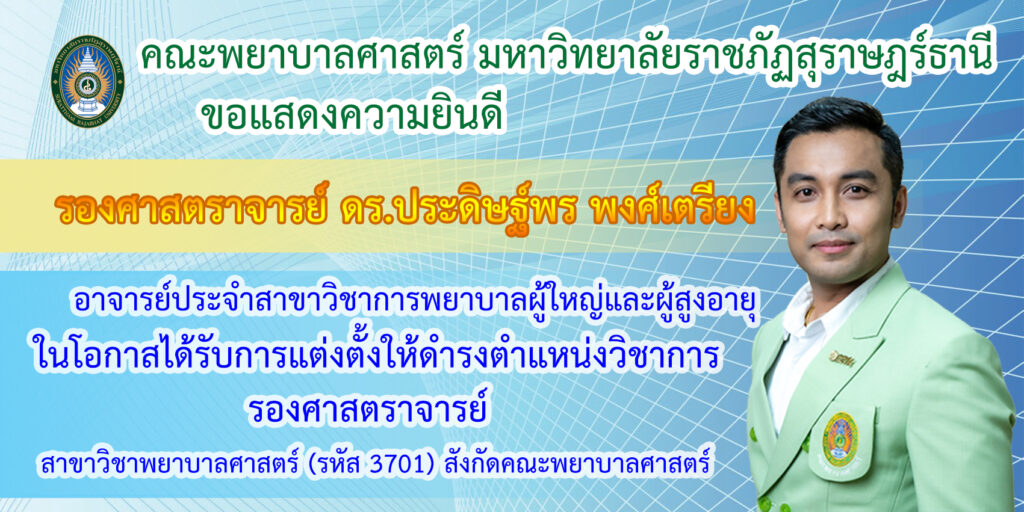 คณะพยาบาลศาสตร์ มหาวิทยาลัยราชภัฏสุราษฎร์ธานี
ขอแสดงความยินดี

รองศาสตราจารย์ ดร.ประดิษฐ์พร พงศ์เตรียง

อาจารย์ประจำสาขาวิชาการพยาบาลผู้ใหญ่และผู้สูงอายุ
ในโอกาสได้รับการแต่งตั้งให้ดำรงตำแหน่งวิชาการ
รองศาสตราจารย์
สาขาวิชาพยาบาลศาสตร์ (รหัส 3701) สังกัดคณะพยาบาลศาสตร์